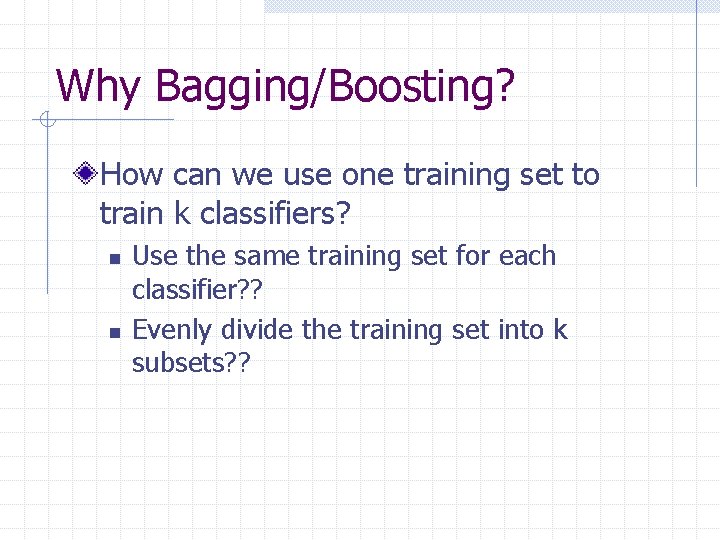 Why Bagging/Boosting?

How can we use one training set to train k classifiers?

Use the same training set for each classifier??

Evenly divide the training set into k subsets??